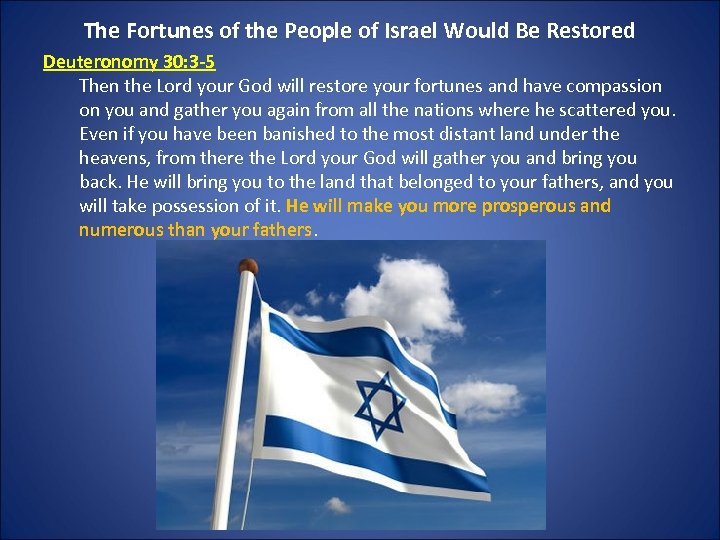 The Fortunes of the People of Israel Would Be Restored

Deuteronomy 30:3-5

Then the Lord your God will restore your fortunes and have compassion on you and gather you again from all the nations where he scattered you. Even if you have been banished to the most distant land under the heavens, from there the Lord your God will gather you and bring you back. He will bring you to the land that belonged to your fathers, and you will take possession of it. He will make you more prosperous and numerous than your fathers.